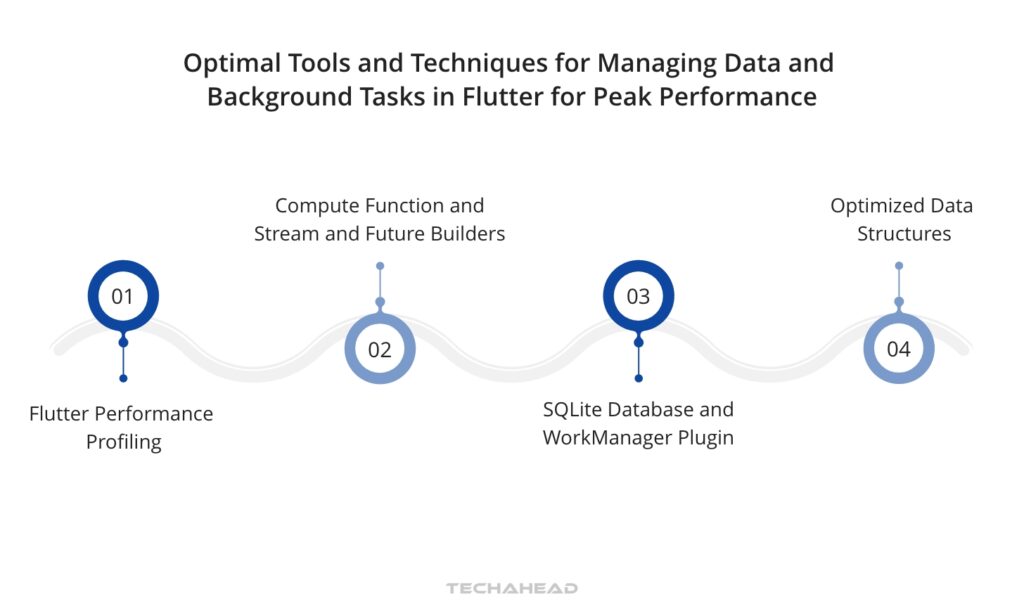 Optimal Tools and Techniques for Managing Data and Background Tasks in Flutter for Peak Performance

01

Flutter Performance Profiling

Compute Function and Stream and Future Builders

02

03

SQLite Database and WorkManager Plugin

Optimized Data Structures

04

TECHAHEAD